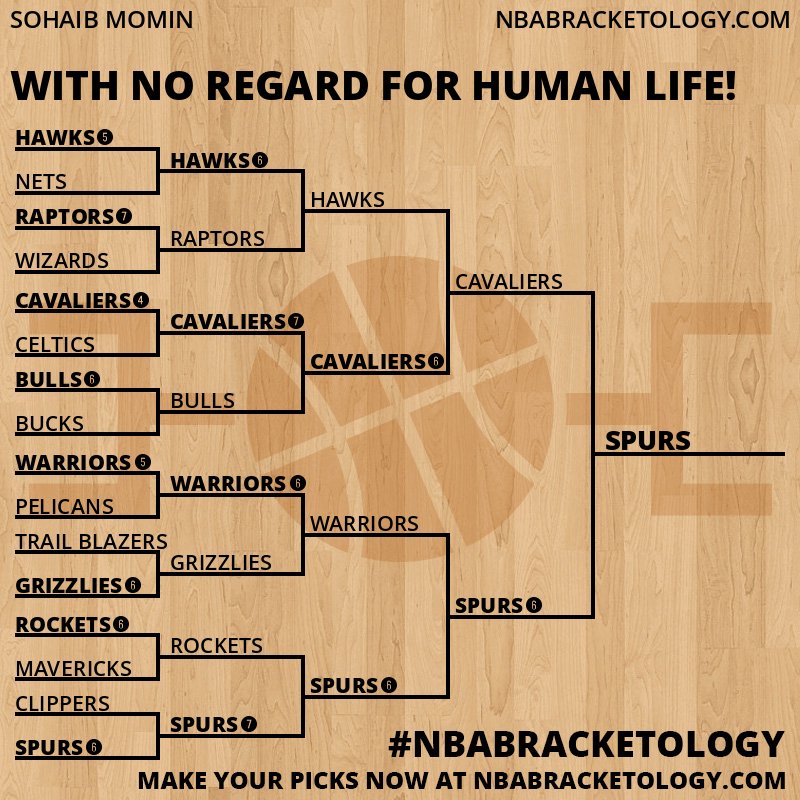 SOHAIB MOMIN

NBABRACKETOLOGY.COM

WITH NO REGARD FOR HUMAN LIFE!

HAWKS 5
NETS
RAPTORS 7
WIZARDS
CAVALIERS 4
CELTICS
BULLS 6
BUCKS
WARRIORS 5
PELICANS
TRAIL BLAZERS
GRIZZLIES 6
ROCKETS 6
MAVERICKS
CLIPPERS
SPURS 6

HAWKS 6
RAPTORS
CAVALIERS 7
BULLS
WARRIORS 6
GRIZZLIES
ROCKETS
SPURS 7

HAWKS
CAVALIERS 6
WARRIORS
SPURS 6

CAVALIERS
SPURS 6

SPURS

#NBABRACKETOLOGY

MAKE YOUR PICKS NOW AT NBABRACKETOLOGY.COM